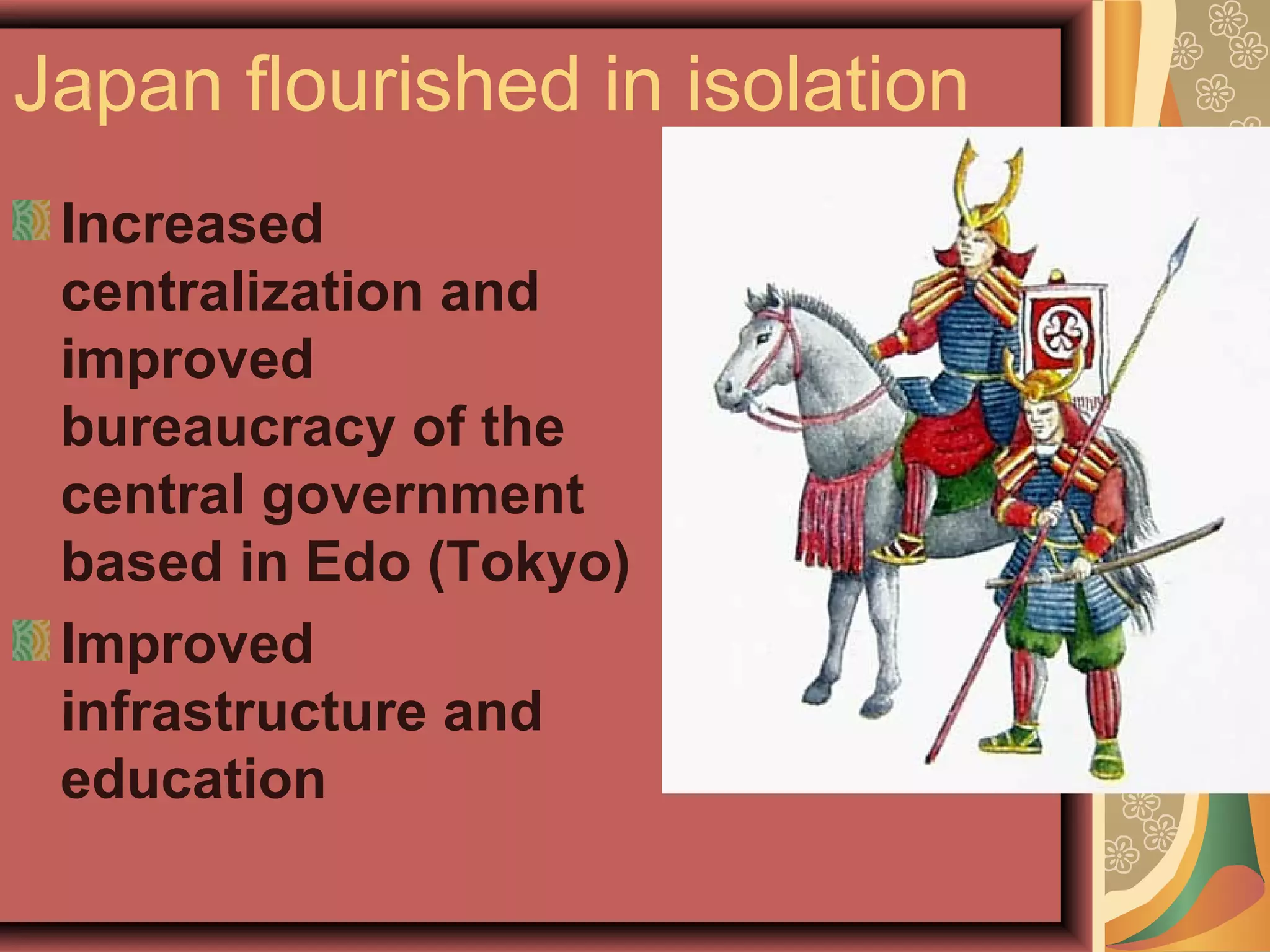 Japan flourished in isolation

Increased centralization and improved bureaucracy of the central government based in Edo (Tokyo)

Improved infrastructure and education